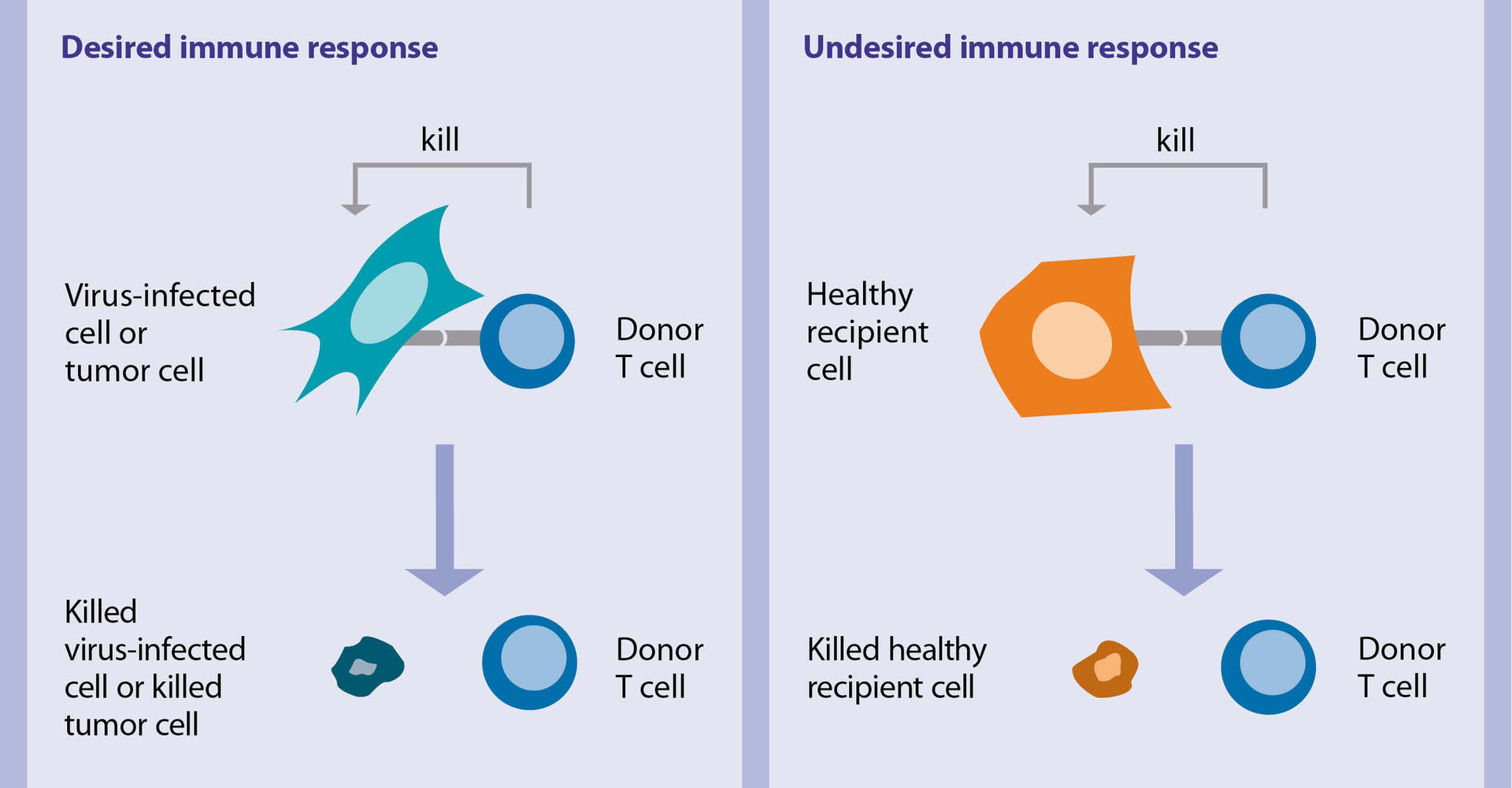 Desired immune response

kill

Virus-infected cell or tumor cell

Donor T cell

Killed virus-infected cell or killed tumor cell

Donor T cell

Undesired immune response

kill

Healthy recipient cell

Donor T cell

Killed healthy recipient cell

Donor T cell